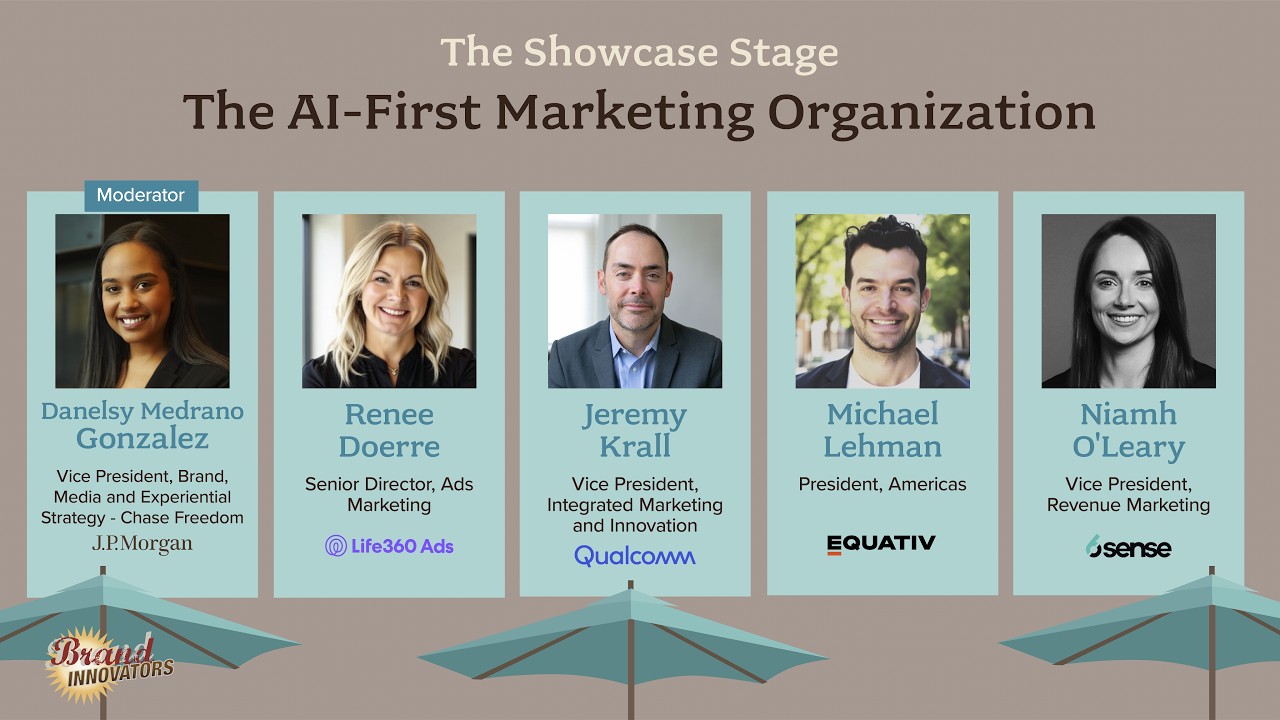 The Showcase Stage

The AI-First Marketing Organization

Moderator

Danelsy Medrano Gonzalez

Vice President, Brand, Media and Experiential Strategy - Chase Freedom

J.P.Morgan

Renee Doerre

Senior Director, Ads Marketing

Life360 Ads

Jeremy Krall

Vice President, Integrated Marketing and Innovation

Qualcomm

Michael Lehman

President, Americas

EQUATIV

Niamh O'Leary

Vice President, Revenue Marketing

6sense

Brand INNOVATORS